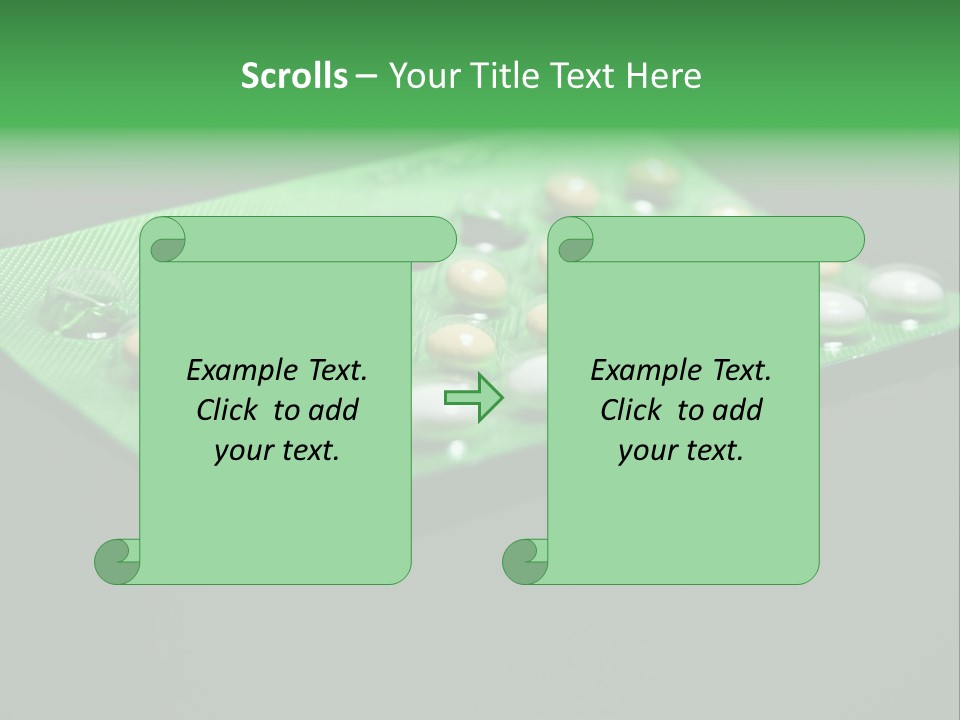 Scrolls – Your Title Text Here

Example Text. Click to add your text.

Example Text. Click to add your text.